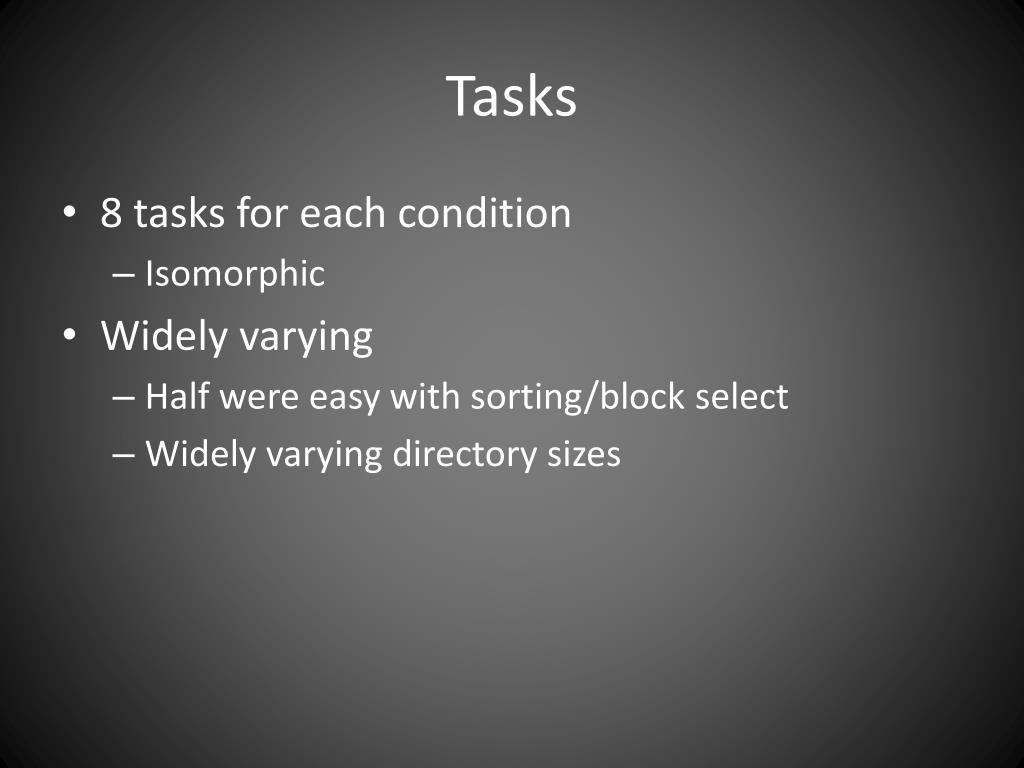 Tasks

• 8 tasks for each condition
– Isomorphic
• Widely varying
– Half were easy with sorting/block select
– Widely varying directory sizes